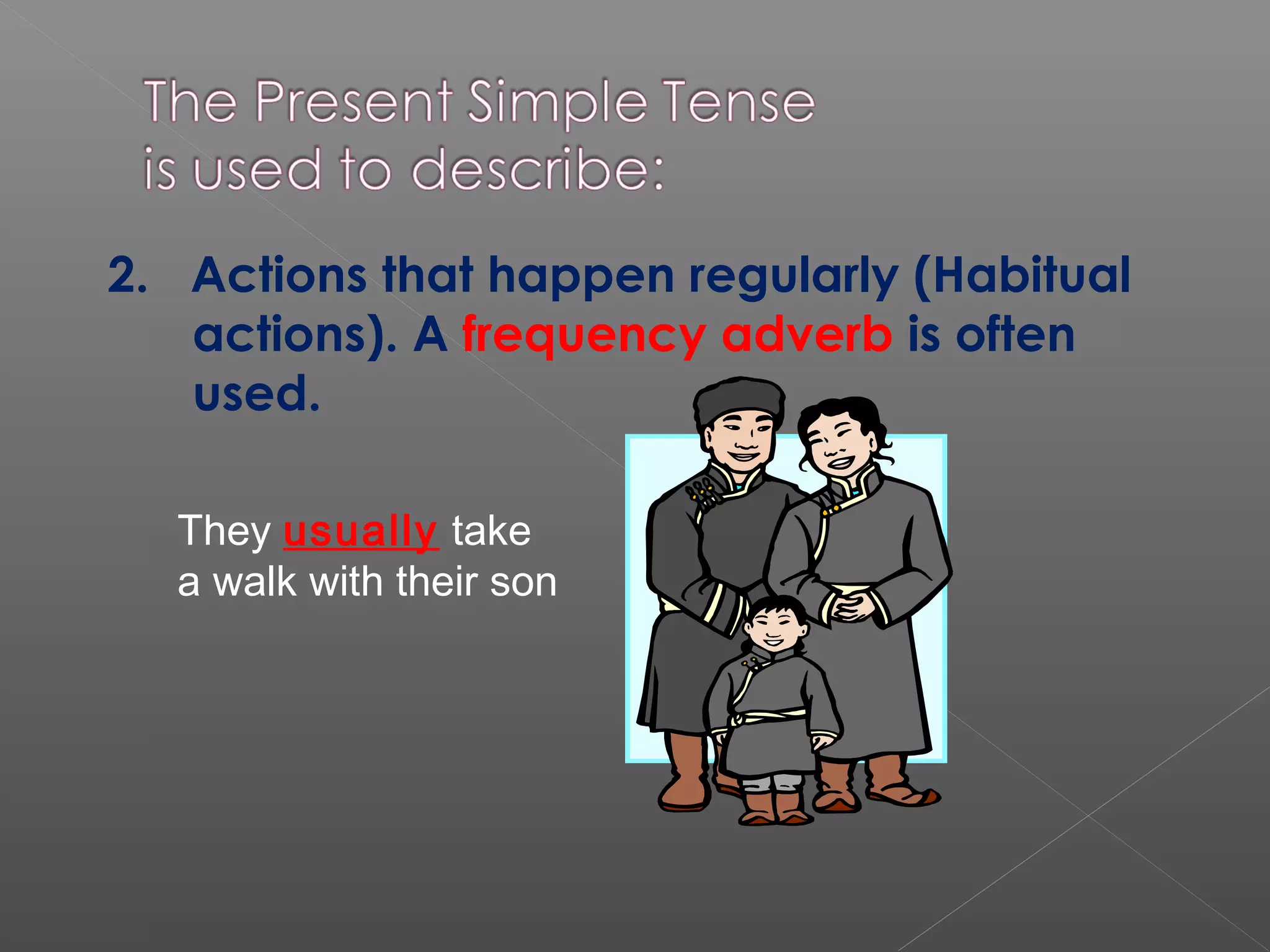 The Present Simple Tense is used to describe:

2. Actions that happen regularly (Habitual actions). A frequency adverb is often used.

They usually take a walk with their son